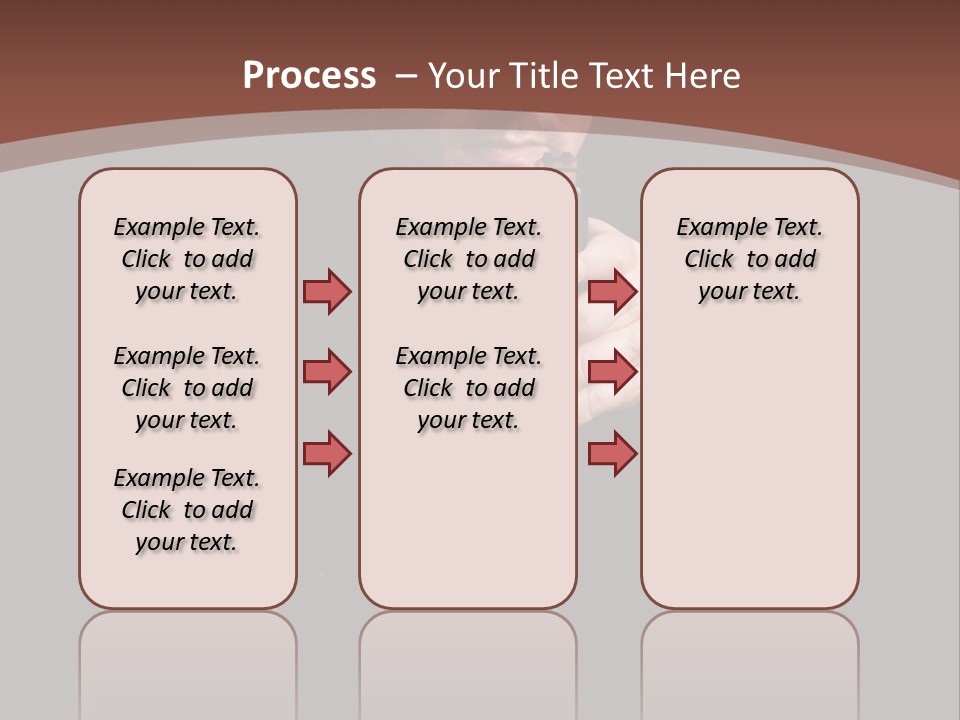 Process – Your Title Text Here

Example Text. Click to add your text.

Example Text. Click to add your text.

Example Text. Click to add your text.

Example Text. Click to add your text.

Example Text. Click to add your text.

Example Text. Click to add your text.